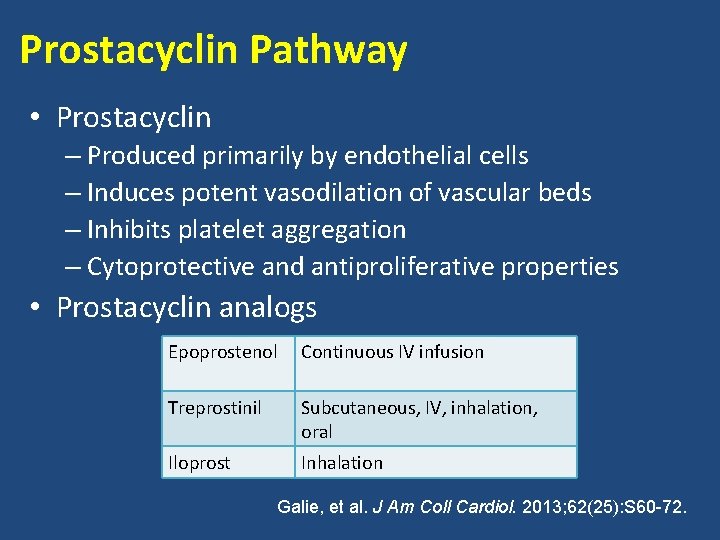 Prostacyclin Pathway

• Prostacyclin
– Produced primarily by endothelial cells
– Induces potent vasodilation of vascular beds
– Inhibits platelet aggregation
– Cytoprotective and antiproliferative properties
• Prostacyclin analogs

| Epoprostenol | Continuous IV infusion |
|---|---|
| Treprostinil | Subcutaneous, IV, inhalation, oral |
| Iloprost | Inhalation |

Galie, et al. J Am Coll Cardiol. 2013;62(25):S60-72.